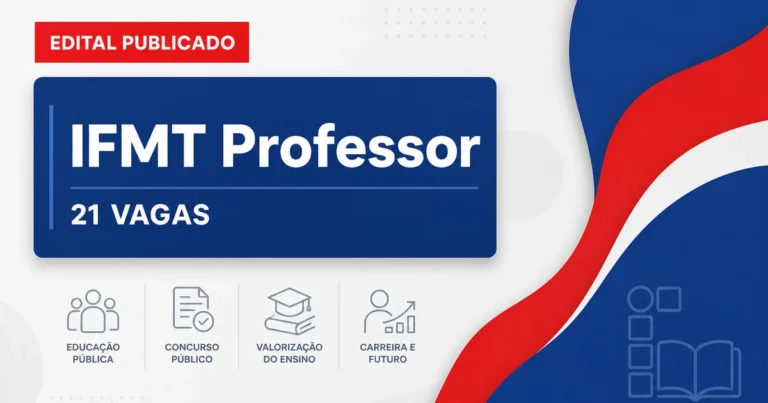 EDITAL PUBLICADO

IFMT Professor

21 VAGAS

EDUCAÇÃO PÚBLICA

CONCURSO PÚBLICO

VALORIZAÇÃO DO ENSINO

CARREIRA E FUTURO